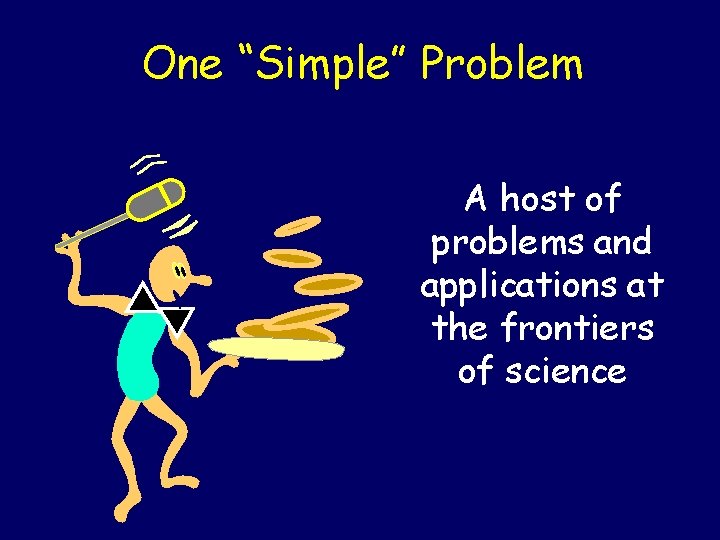 One “Simple” Problem

A host of problems and applications at the frontiers of science